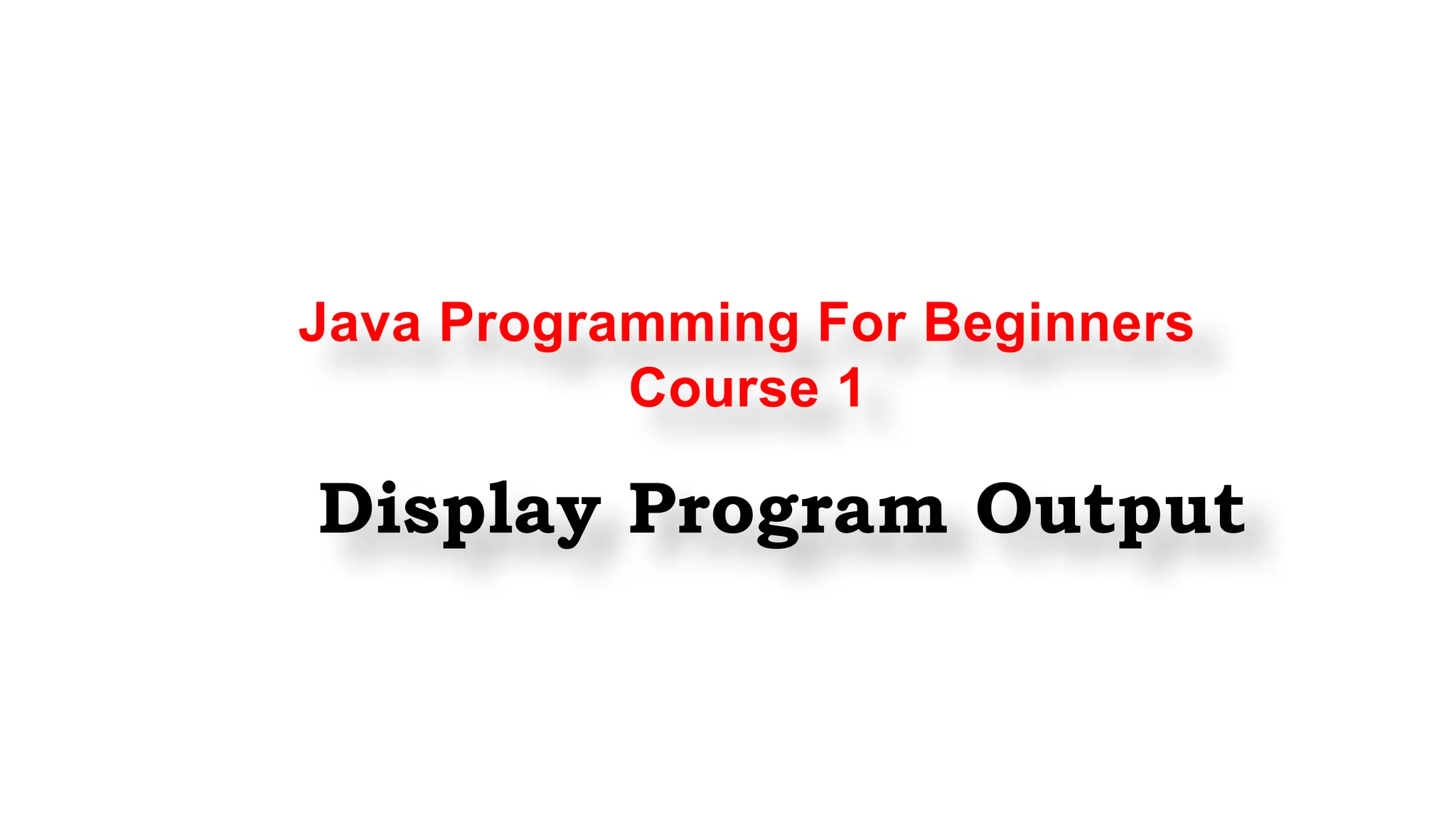 Java Programming For Beginners
Course 1

Display Program Output